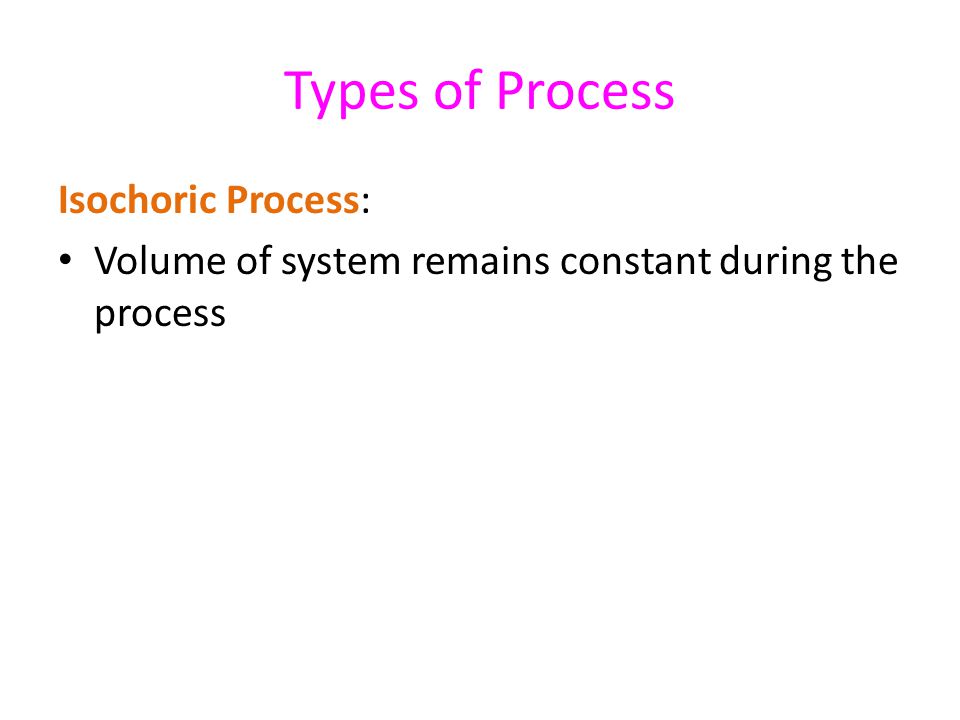 Types of Process

Isochoric Process:

• Volume of system remains constant during the process